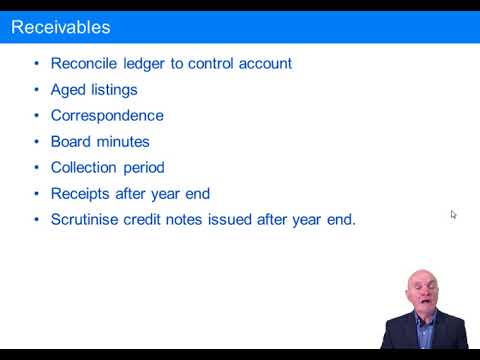 Receivables

• Reconcile ledger to control account
• Aged listings
• Correspondence
• Board minutes
• Collection period
• Receipts after year end
• Scrutinise credit notes issued after year end.